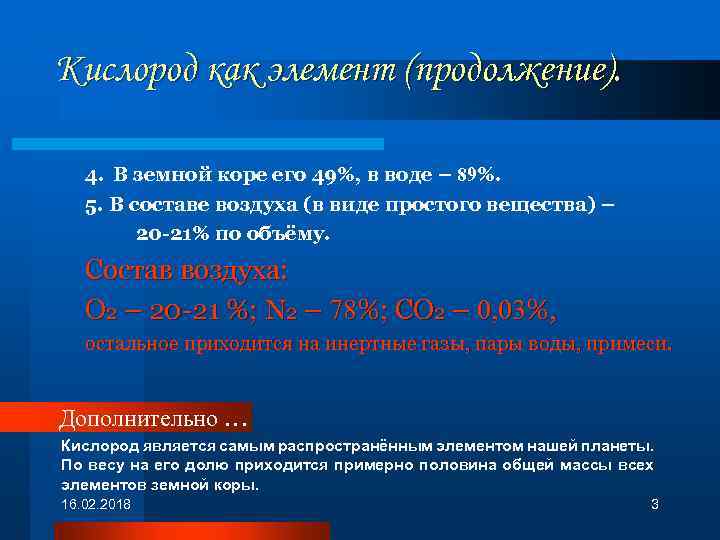 Кислород как элемент (продолжение).

4. В земной коре его 49%, в воде – 89%.

5. В составе воздуха (в виде простого вещества) – 20-21% по объёму.

Состав воздуха:

$O_2$ – 20-21 %; $N_2$ – 78%; $CO_2$ – 0,03%,

остальное приходится на инертные газы, пары воды, примеси.

Дополнительно …

Кислород является самым распространённым элементом нашей планеты. По весу на его долю приходится примерно половина общей массы всех элементов земной коры.

16.02.2018

3